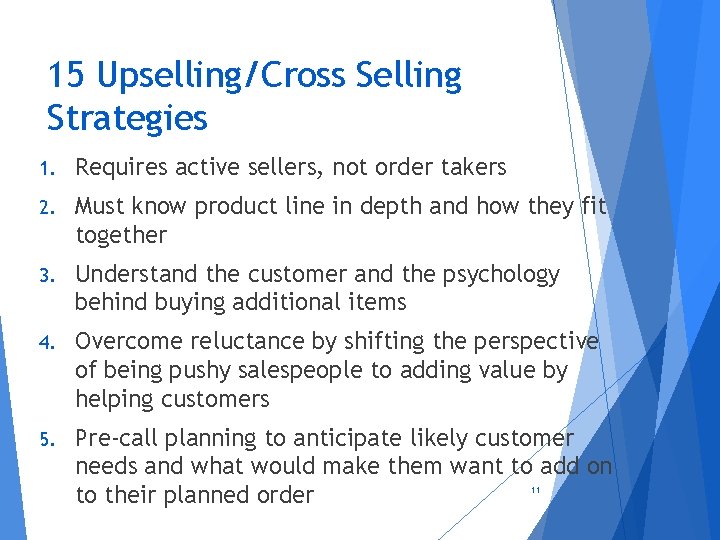 15 Upselling/Cross Selling Strategies

1. Requires active sellers, not order takers
2. Must know product line in depth and how they fit together
3. Understand the customer and the psychology behind buying additional items
4. Overcome reluctance by shifting the perspective of being pushy salespeople to adding value by helping customers
5. Pre-call planning to anticipate likely customer needs and what would make them want to add on to their planned order

11